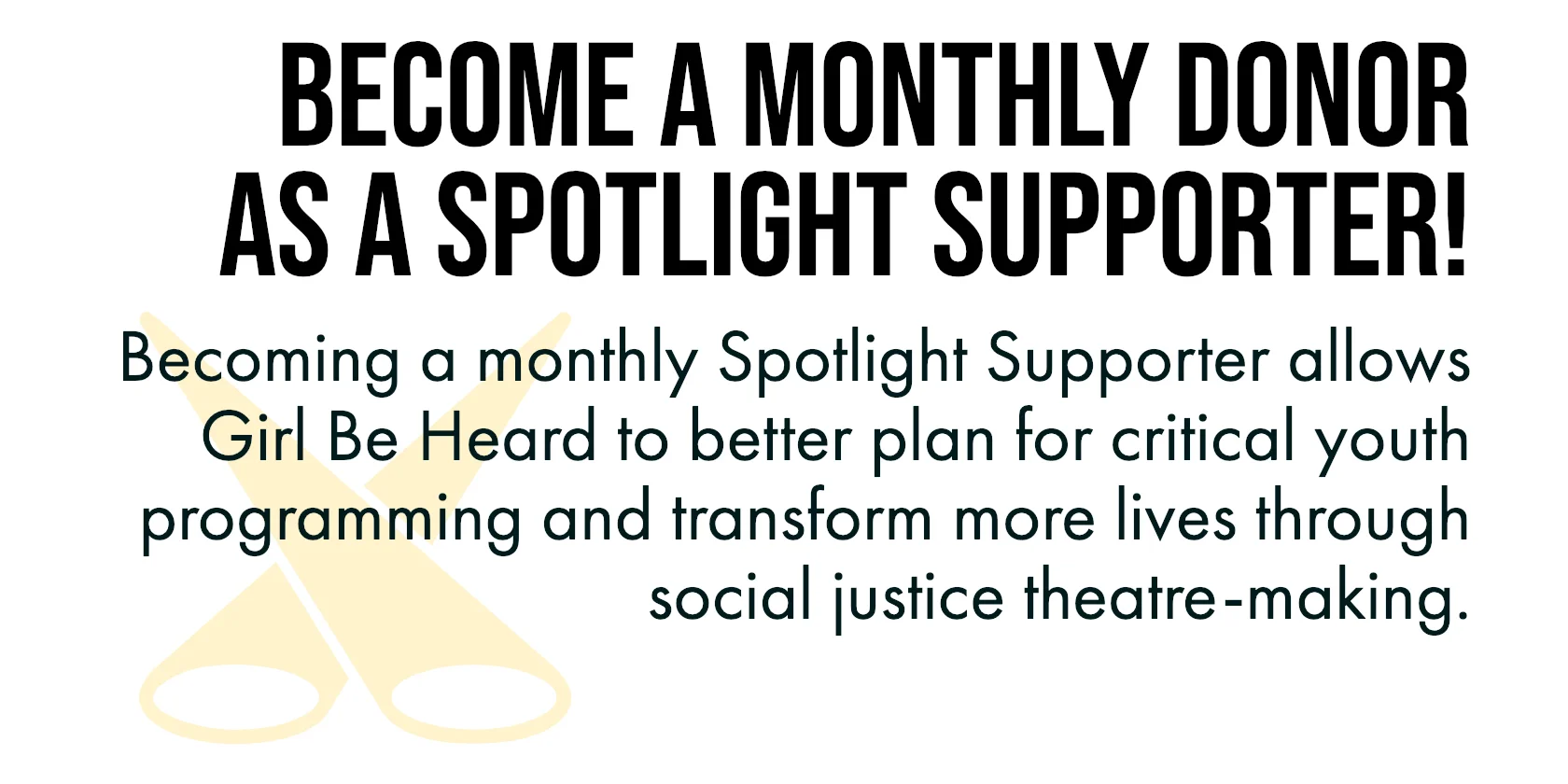 BECOME A MONTHLY DONOR AS A SPOTLIGHT SUPPORTER!

Becoming a monthly Spotlight Supporter allows Girl Be Heard to better plan for critical youth programming and transform more lives through social justice theatre-making.